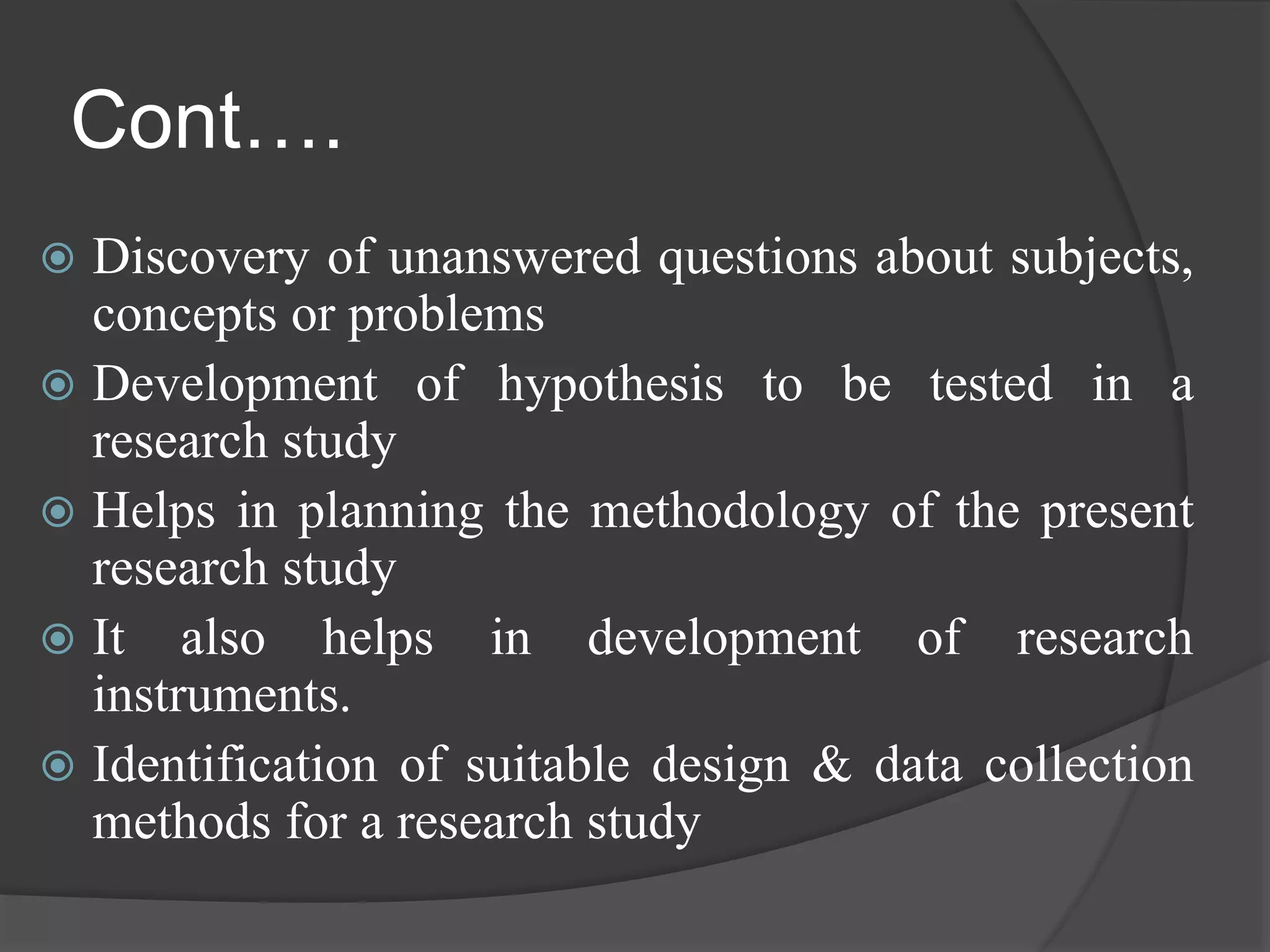 Cont….

Discovery of unanswered questions about subjects, concepts or problems

Development of hypothesis to be tested in a research study

Helps in planning the methodology of the present research study

It also helps in development of research instruments.

Identification of suitable design & data collection methods for a research study